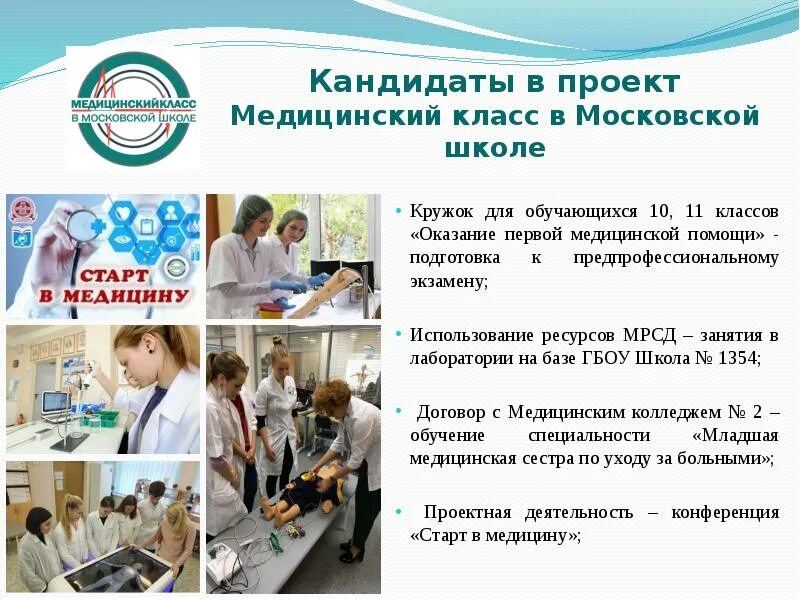 МЕДИЦИНСКИЙКЛАСС
В МОСКОВСКОЙ ШКОЛЕ

Кандидаты в проект
Медицинский класс в Московской школе

СТАРТ
В МЕДИЦИНУ

• Кружок для обучающихся 10, 11 классов «Оказание первой медицинской помощи» - подготовка к предпрофессиональному экзамену;

• Использование ресурсов МРСД – занятия в лаборатории на базе ГБОУ Школа № 1354;

• Договор с Медицинским колледжем № 2 – обучение специальности «Младшая медицинская сестра по уходу за больными»;

• Проектная деятельность – конференция «Старт в медицину»;